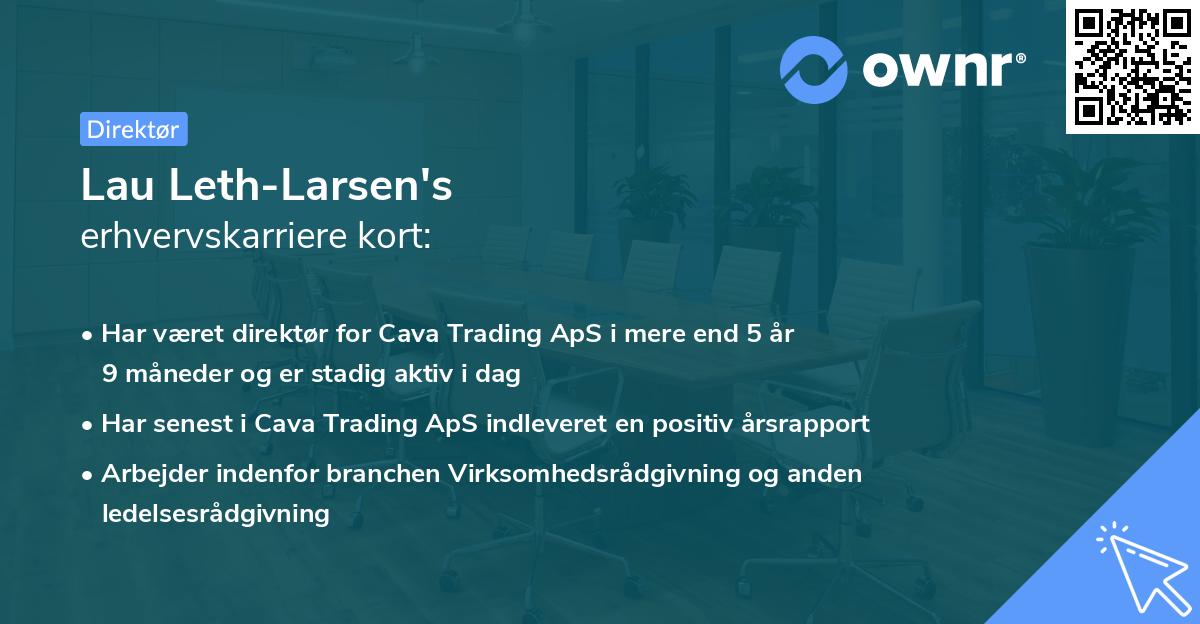 ownr®

Direktør

Lau Leth-Larsen's
erhvervskarriere kort:

• Har været direktør for Cava Trading ApS i mere end 5 år 9 måneder og er stadig aktiv i dag

• Har senest i Cava Trading ApS indleveret en positiv årsrapport

• Arbejder indenfor branchen Virksomhedsrådgivning og anden ledelsesrådgivning